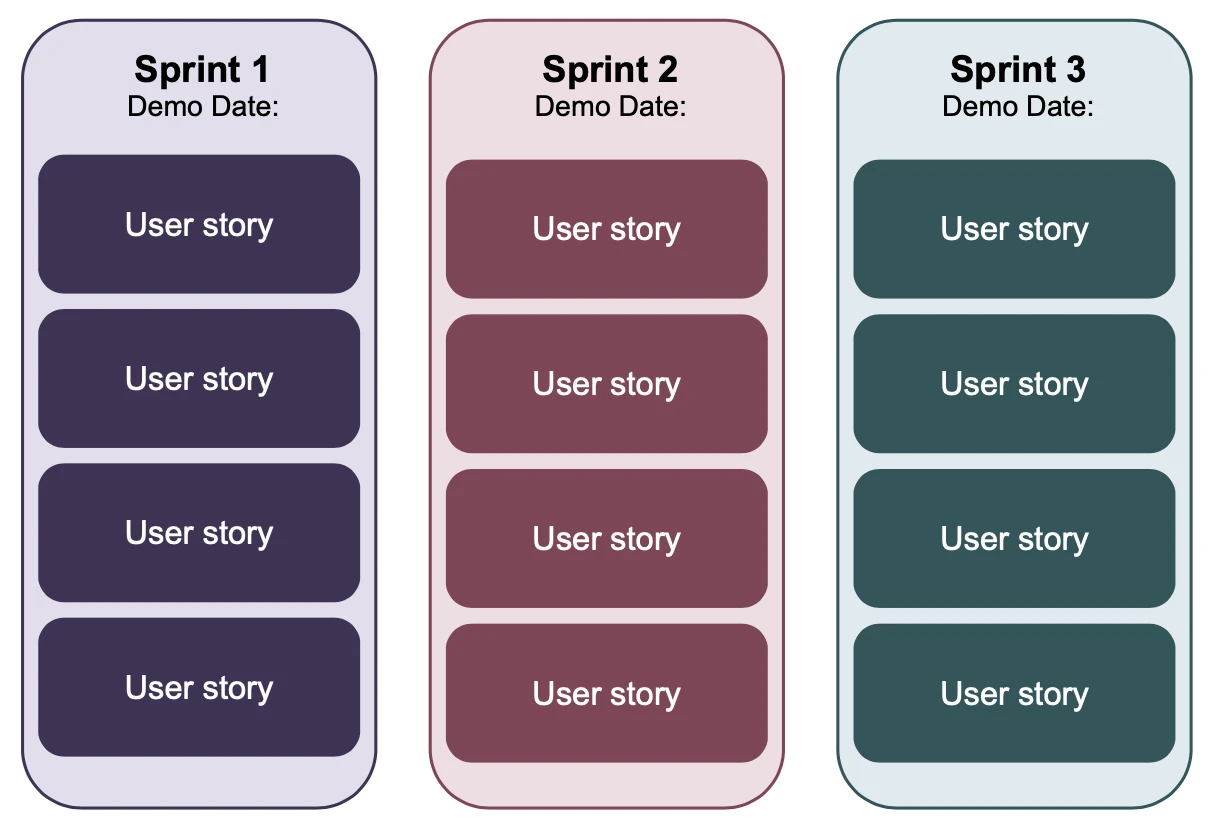 Sprint 1
Demo Date:

User story

User story

User story

User story

Sprint 2
Demo Date:

User story

User story

User story

User story

Sprint 3
Demo Date:

User story

User story

User story

User story